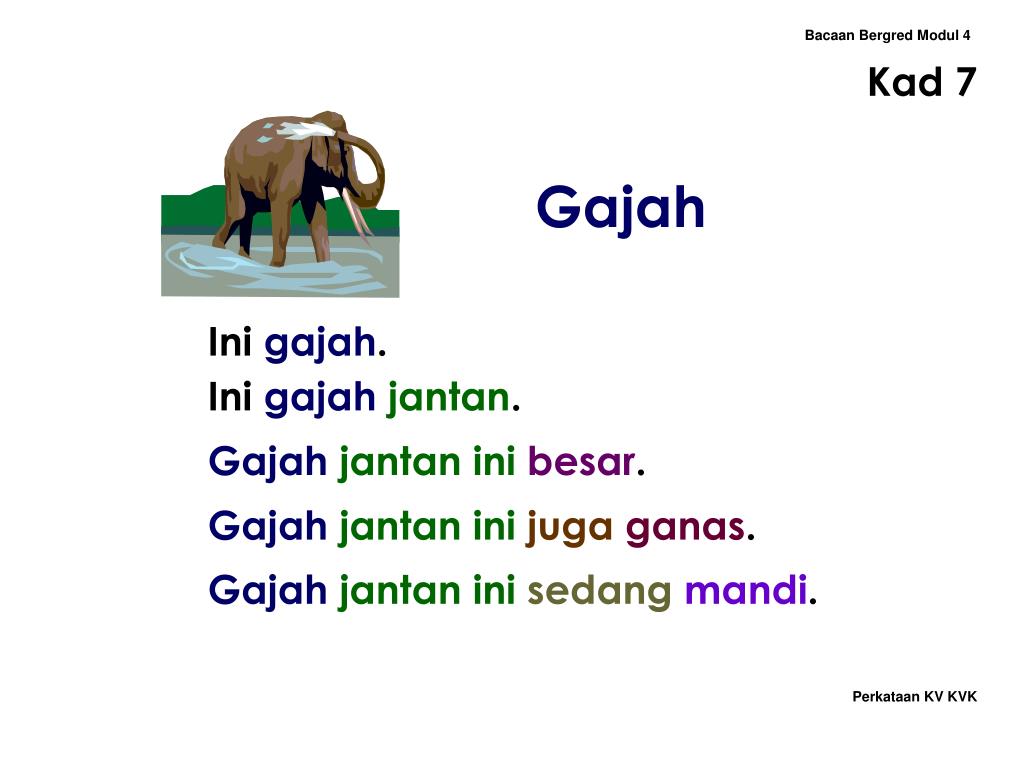 Bacaan Bergred Modul 4

Kad 7

Gajah

Ini gajah.
Ini gajah jantan.

Gajah jantan ini besar.

Gajah jantan ini juga ganas.

Gajah jantan ini sedang mandi.

Perkataan KV KVK